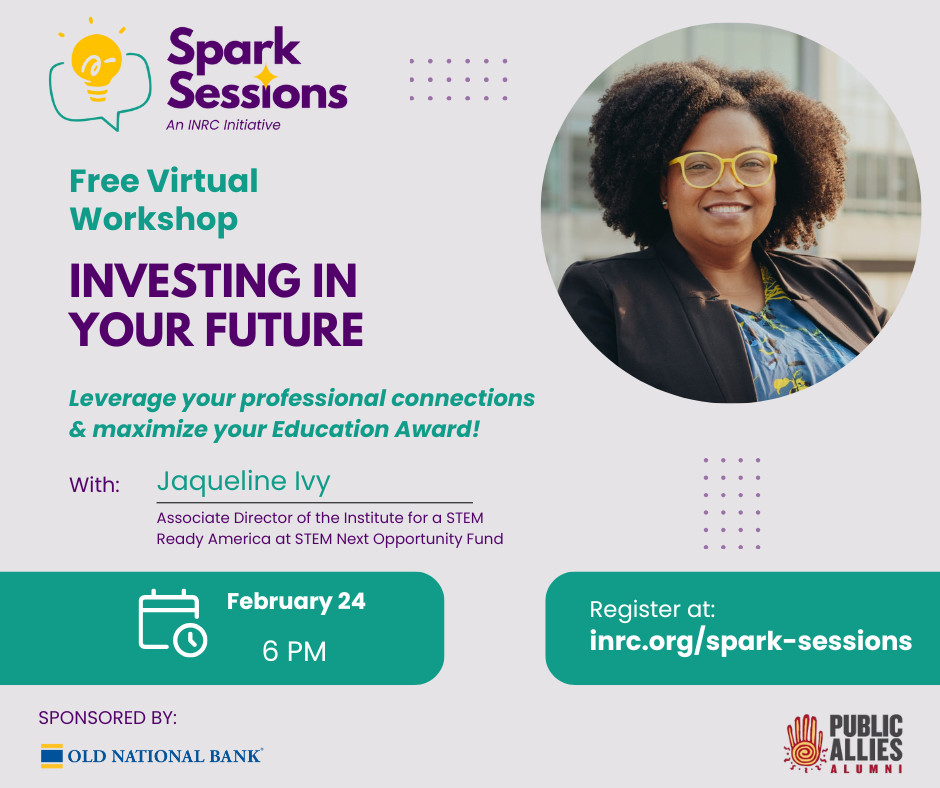 Spark Sessions
An INRC Initiative

Free Virtual Workshop

INVESTING IN YOUR FUTURE

Leverage your professional connections & maximize your Education Award!

With: Jaqueline Ivy
Associate Director of the Institute for a STEM Ready America at STEM Next Opportunity Fund

February 24
6 PM

Register at:
inrc.org/spark-sessions

SPONSORED BY:
OLD NATIONAL BANK

PUBLIC ALLIES ALUMNI